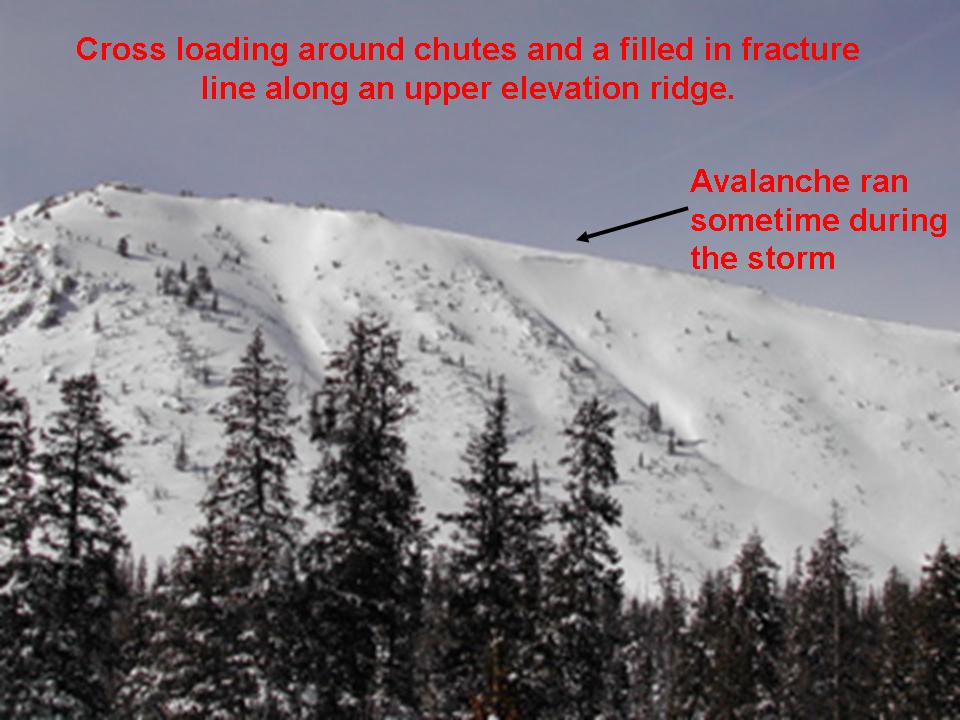 Cross loading around chutes and a filled in fracture line along an upper elevation ridge.

Avalanche ran sometime during the storm